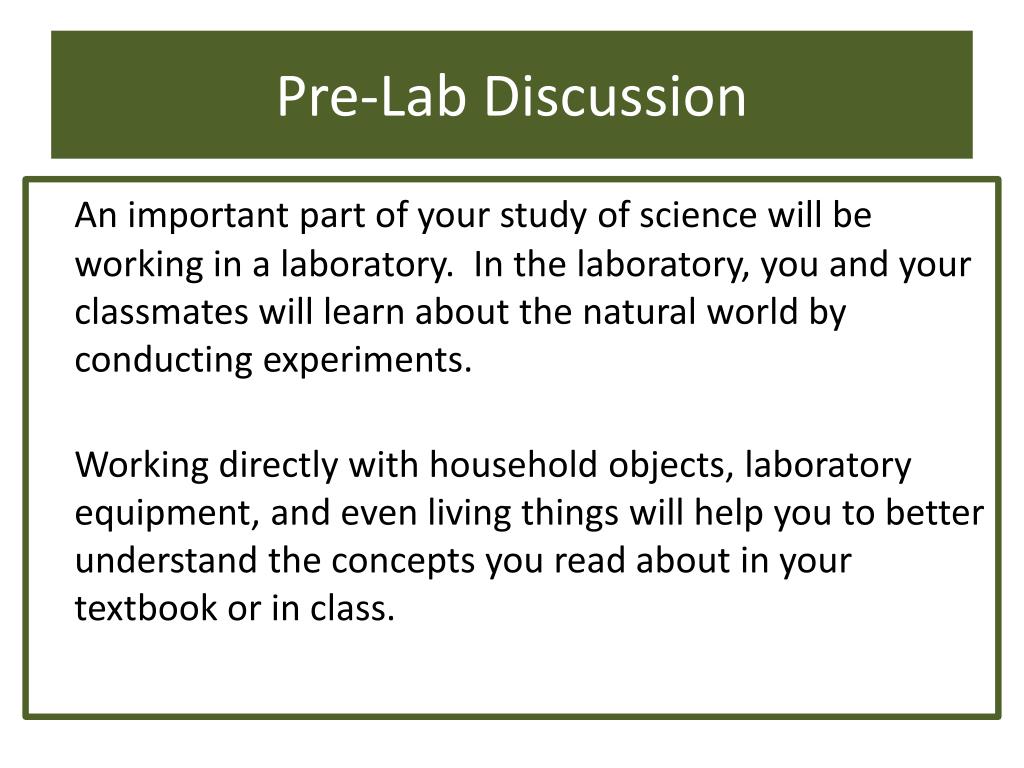 Pre-Lab Discussion

An important part of your study of science will be working in a laboratory.  In the laboratory, you and your classmates will learn about the natural world by conducting experiments.

Working directly with household objects, laboratory equipment, and even living things will help you to better understand the concepts you read about in your textbook or in class.